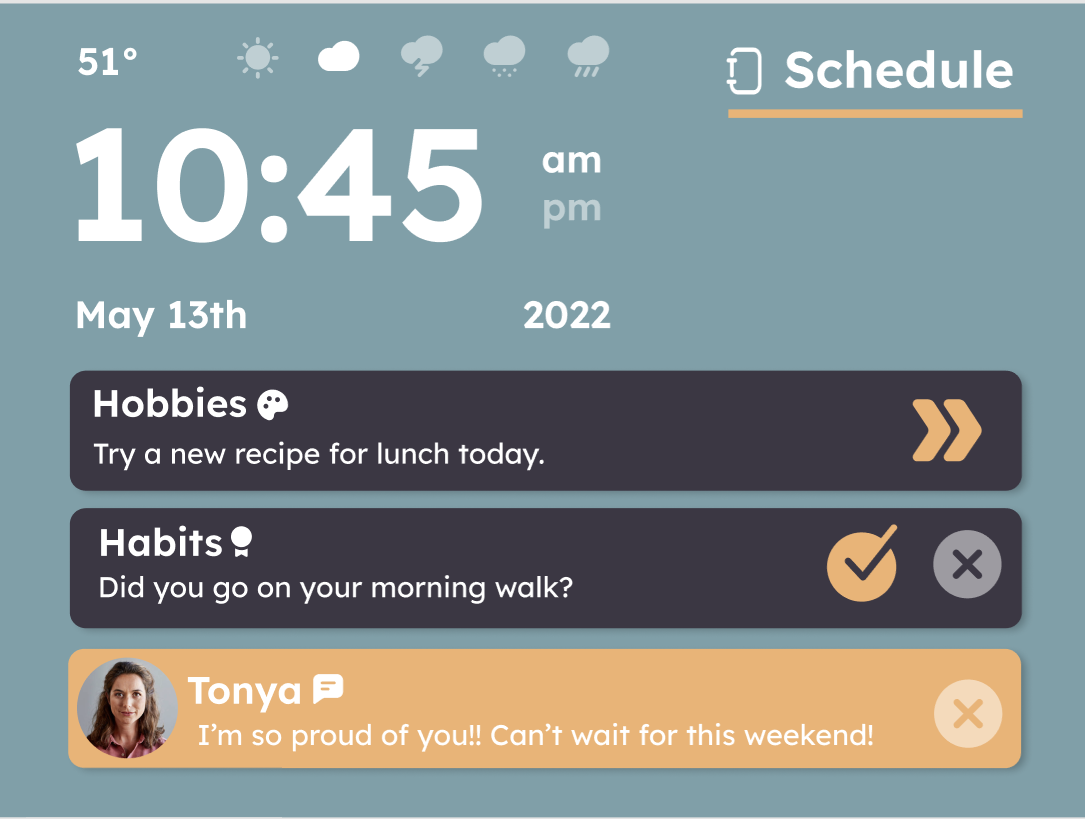 51°

Schedule

10:45 am pm

May 13th 2022

Hobbies
Try a new recipe for lunch today.

Habits
Did you go on your morning walk?

Tonya
I'm so proud of you!! Can't wait for this weekend!